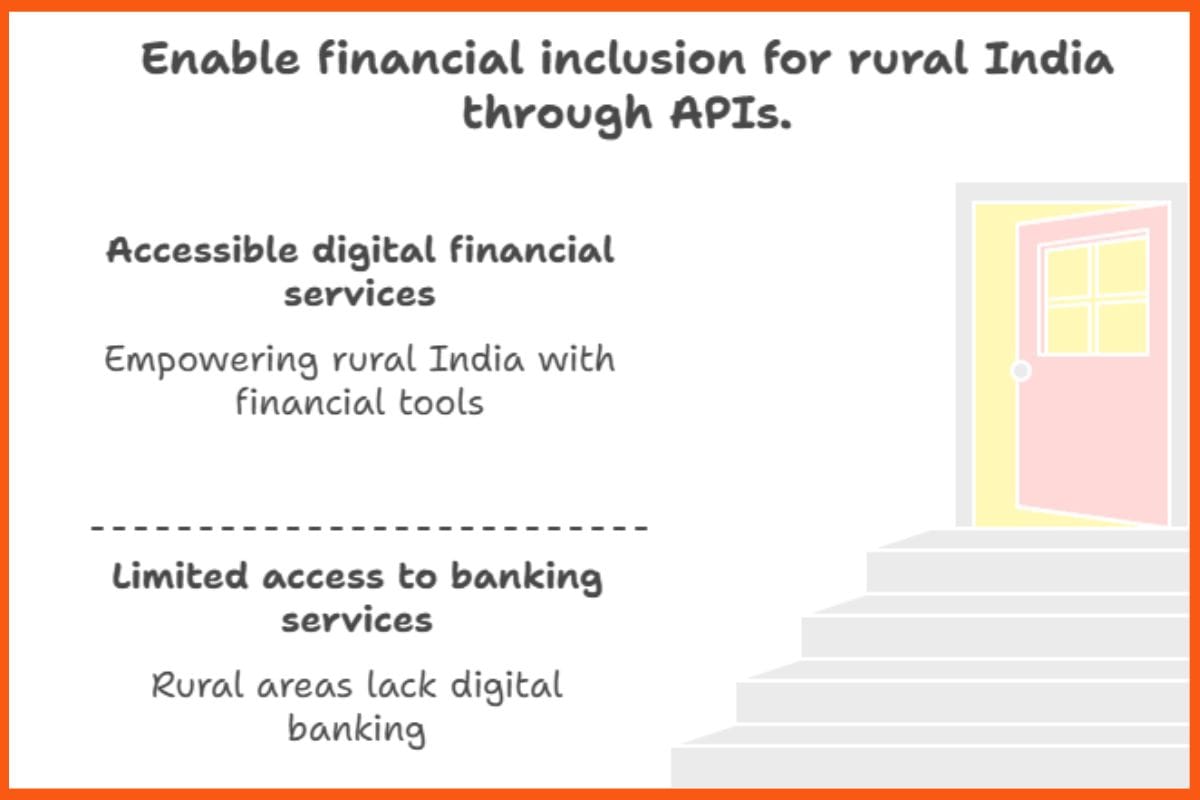 Enable financial inclusion for rural India through APIs.

Accessible digital financial services

Empowering rural India with financial tools

Limited access to banking services

Rural areas lack digital banking